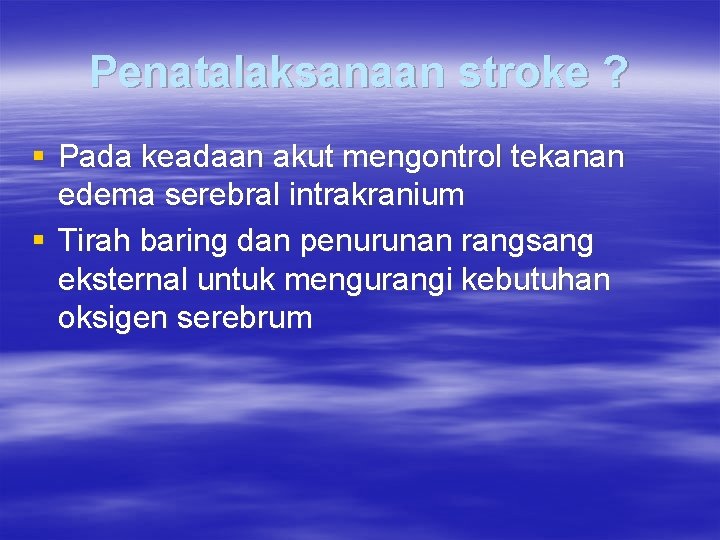 Penatalaksanaan stroke ?

▪ Pada keadaan akut mengontrol tekanan edema serebral intrakranium
▪ Tirah baring dan penurunan rangsang eksternal untuk mengurangi kebutuhan oksigen serebrum